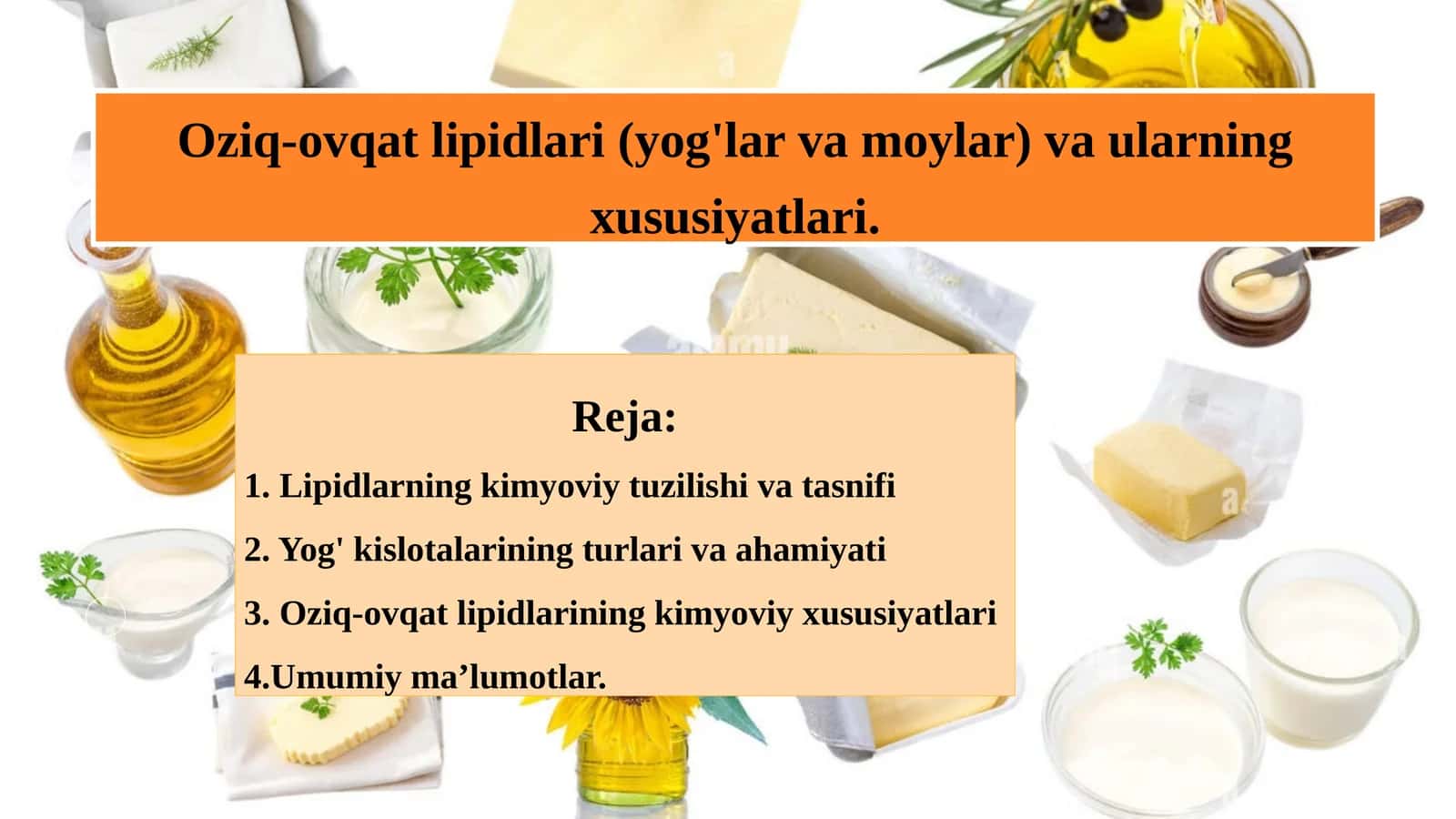 Oziq-ovqat lipidlari (yog'lar va moylar) va ularning xususiyatlari.

Reja:

1. Lipidlarning kimyoviy tuzilishi va tasnifi

2. Yog' kislotalarining turlari va ahamiyati

3. Oziq-ovqat lipidlarining kimyoviy xususiyatlari

4.Umumiy ma’lumotlar.